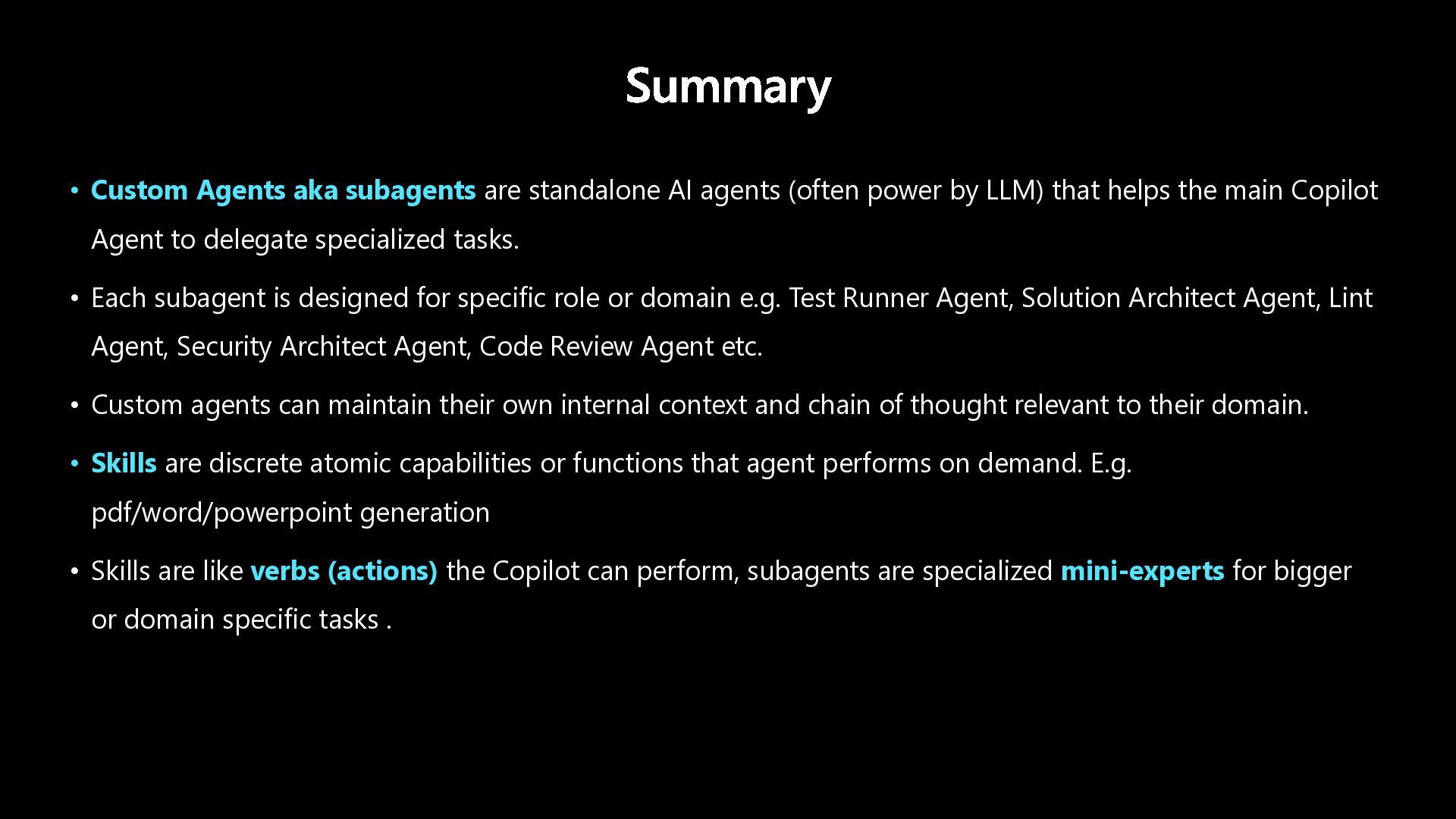 Summary

• Custom Agents aka subagents are standalone AI agents (often power by LLM) that helps the main Copilot Agent to delegate specialized tasks.

• Each subagent is designed for specific role or domain e.g. Test Runner Agent, Solution Architect Agent, Lint Agent, Security Architect Agent, Code Review Agent etc.

• Custom agents can maintain their own internal context and chain of thought relevant to their domain.

• Skills are discrete atomic capabilities or functions that agent performs on demand. E.g. pdf/word/powerpoint generation

• Skills are like verbs (actions) the Copilot can perform, subagents are specialized mini-experts for bigger or domain specific tasks .